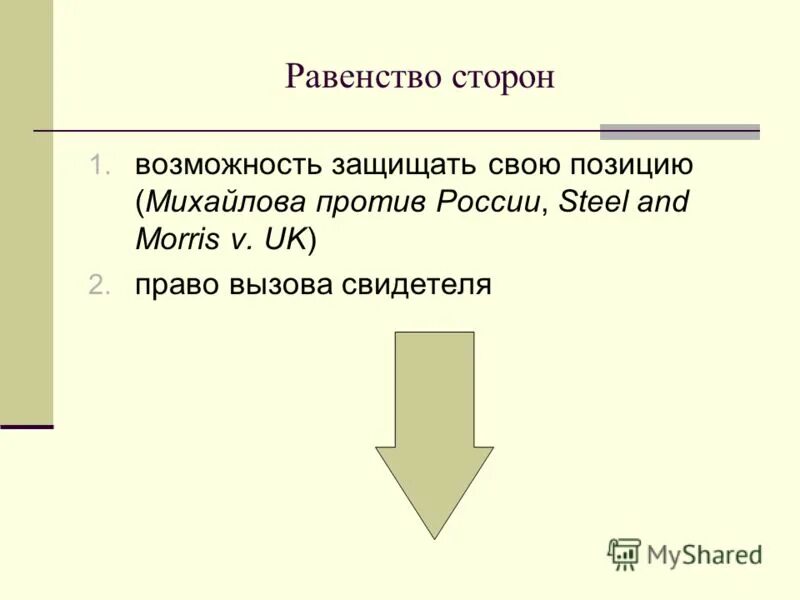 Равенство сторон

1. возможность защищать свою позицию (Михайлова против России, Steel and Morris v. UK)
2. право вызова свидетеля

MyShared